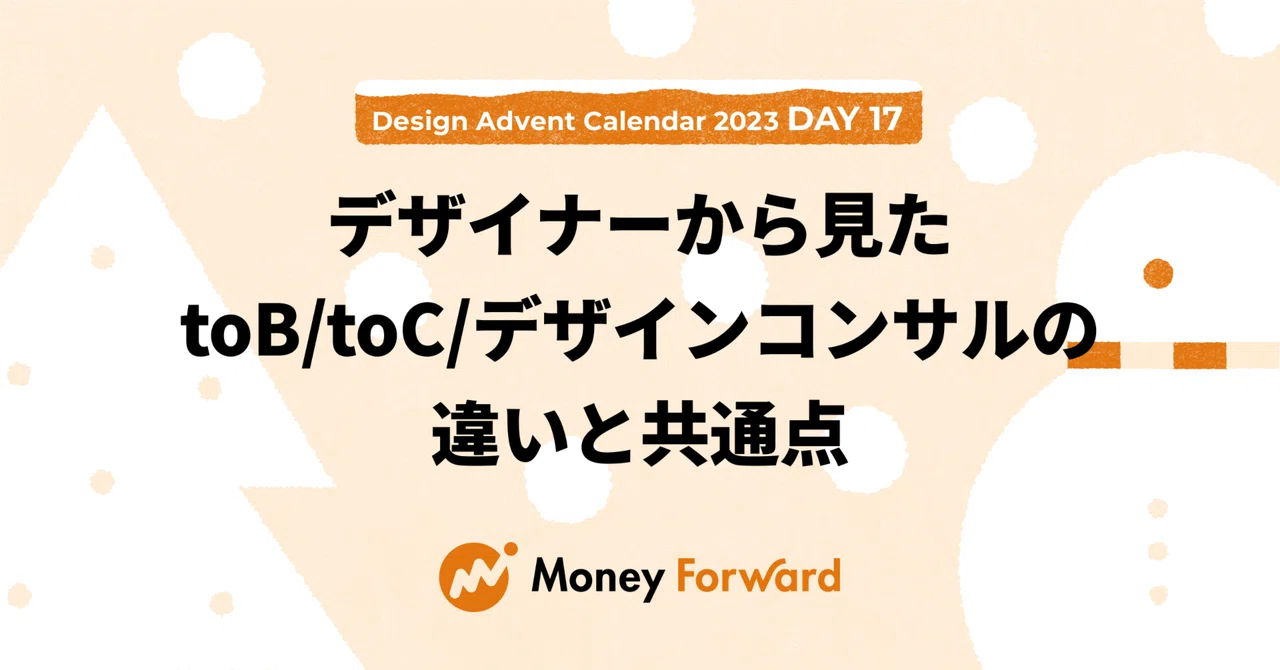 Design Advent Calendar 2023 DAY 17

デザイナーから見た
toB/toC/デザインコンサルの
違いと共通点

Money Forward